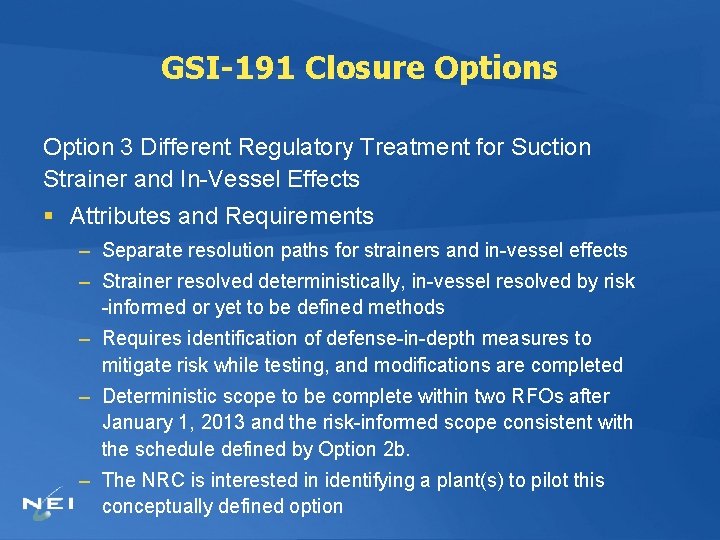 GSI-191 Closure Options

Option 3 Different Regulatory Treatment for Suction Strainer and In-Vessel Effects

▪ Attributes and Requirements

– Separate resolution paths for strainers and in-vessel effects

– Strainer resolved deterministically, in-vessel resolved by risk -informed or yet to be defined methods

– Requires identification of defense-in-depth measures to mitigate risk while testing, and modifications are completed

– Deterministic scope to be complete within two RFOs after January 1, 2013 and the risk-informed scope consistent with the schedule defined by Option 2b.

– The NRC is interested in identifying a plant(s) to pilot this conceptually defined option

NEI